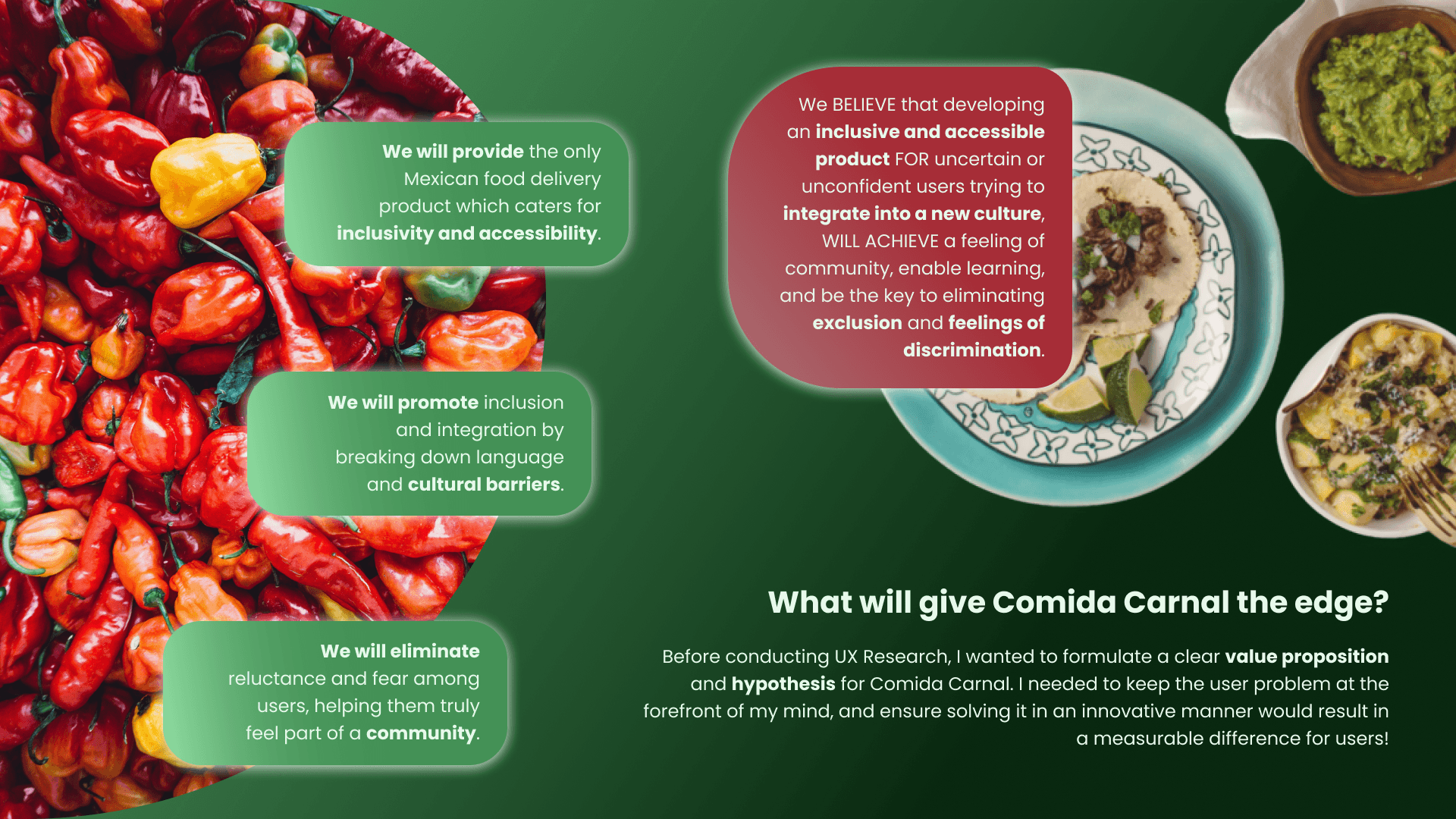 We will provide the only Mexican food delivery product which caters for inclusivity and accessibility.

We will promote inclusion and integration by breaking down language and cultural barriers.

We will eliminate reluctance and fear among users, helping them truly feel part of a community.

We BELIEVE that developing an inclusive and accessible product FOR uncertain or unconfident users trying to integrate into a new culture, WILL ACHIEVE a feeling of community, enable learning, and be the key to eliminating exclusion and feelings of discrimination.

What will give Comida Carnal the edge?

Before conducting UX Research, I wanted to formulate a clear value proposition and hypothesis for Comida Carnal. I needed to keep the user problem at the forefront of my mind, and ensure solving it in an innovative manner would result in a measurable difference for users!